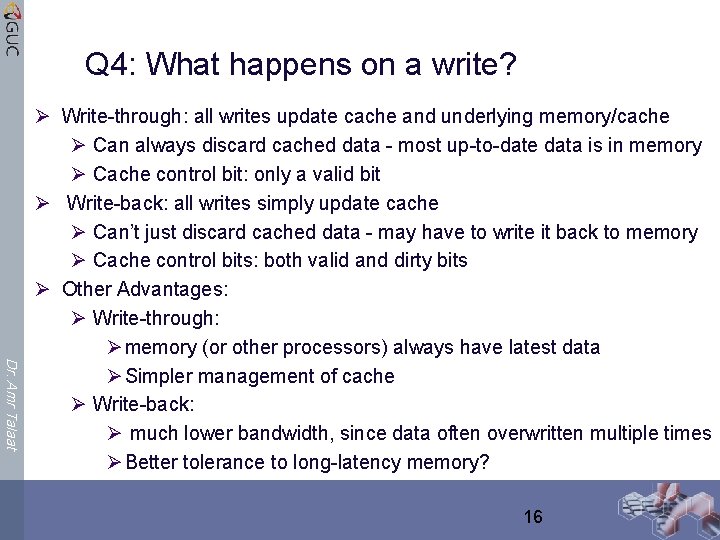 GUC

Q4: What happens on a write?

➢ Write-through: all writes update cache and underlying memory/cache
➢ Can always discard cached data - most up-to-date data is in memory
➢ Cache control bit: only a valid bit
➢ Write-back: all writes simply update cache
➢ Can't just discard cached data - may have to write it back to memory
➢ Cache control bits: both valid and dirty bits
➢ Other Advantages:
➢ Write-through:
➢ memory (or other processors) always have latest data
➢ Simpler management of cache
➢ Write-back:
➢ much lower bandwidth, since data often overwritten multiple times
➢ Better tolerance to long-latency memory?

Dr. Amr Talaat

16